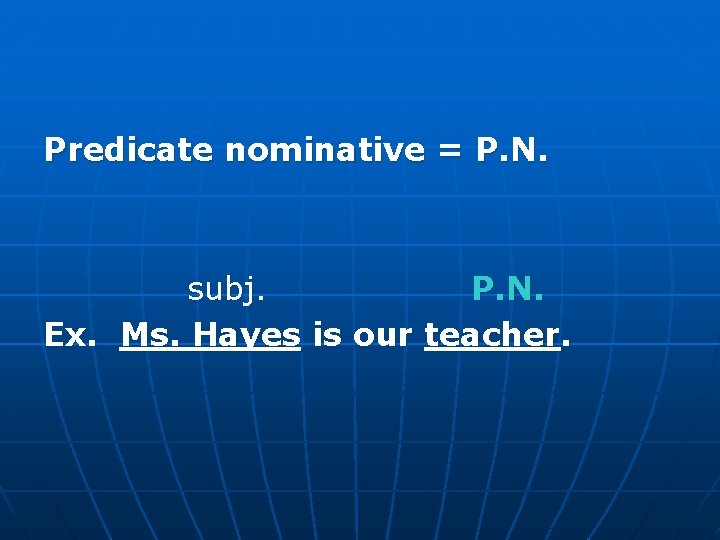 Predicate nominative = P.N.

subj. P.N.

Ex. Ms. Hayes is our teacher.